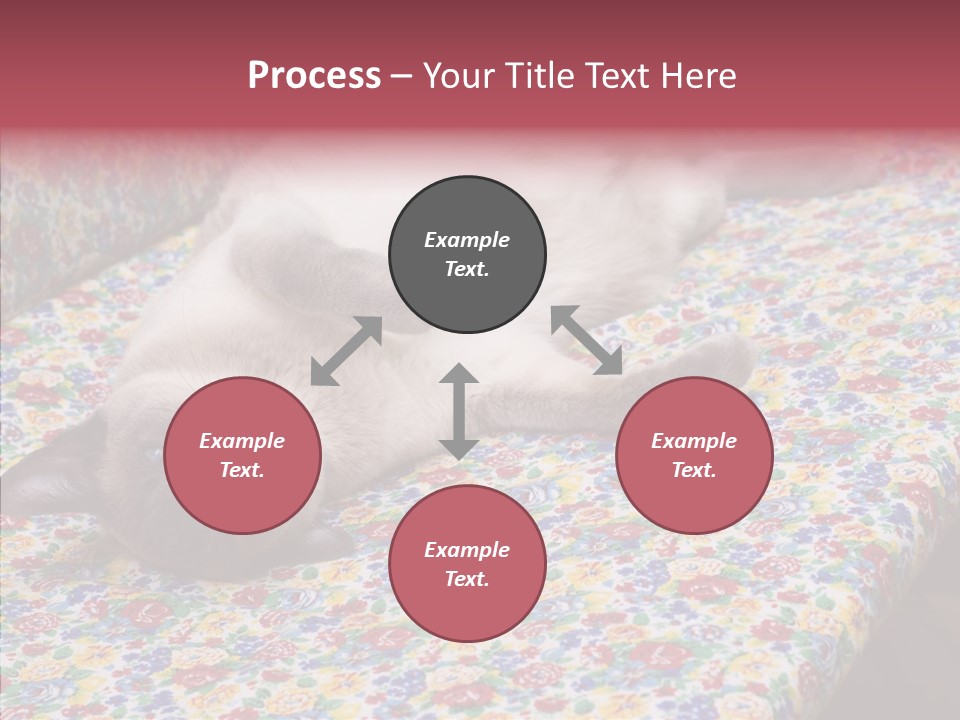 Process – Your Title Text Here

Example Text.

Example Text.

Example Text.

Example Text.